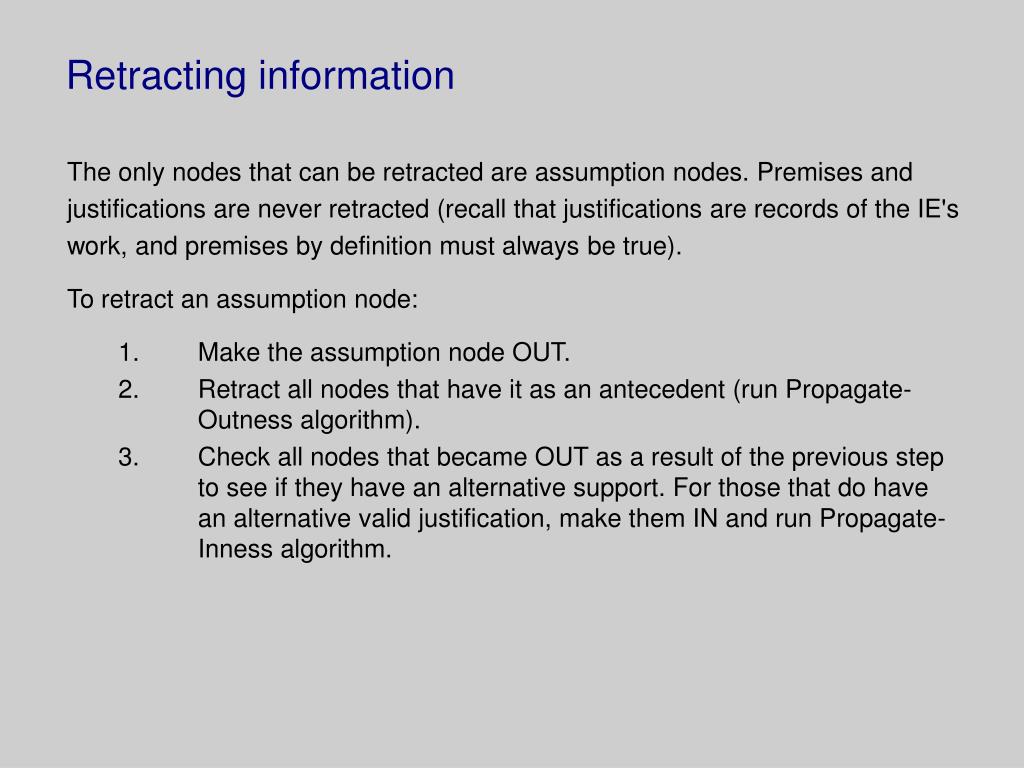 Retracting information

The only nodes that can be retracted are assumption nodes. Premises and justifications are never retracted (recall that justifications are records of the IE's work, and premises by definition must always be true).

To retract an assumption node:

1. Make the assumption node OUT.
2. Retract all nodes that have it as an antecedent (run Propagate-Outness algorithm).
3. Check all nodes that became OUT as a result of the previous step to see if they have an alternative support. For those that do have an alternative valid justification, make them IN and run Propagate-Inness algorithm.